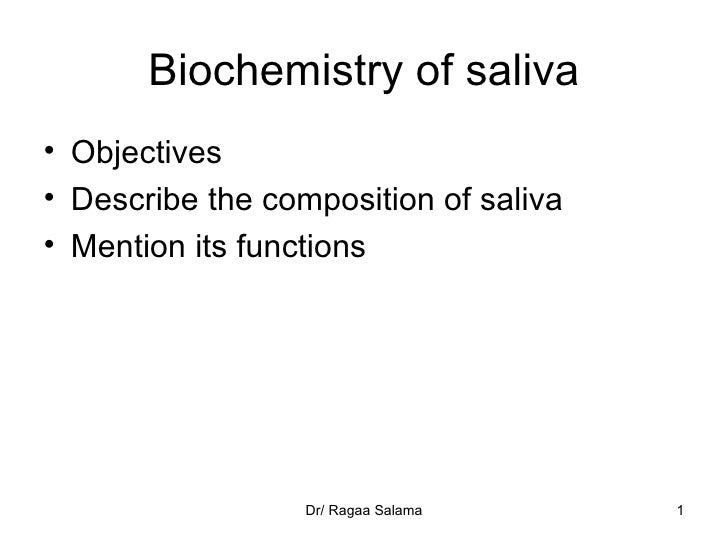 Biochemistry of saliva

• Objectives
• Describe the composition of saliva
• Mention its functions

Dr/ Ragaa Salama

1